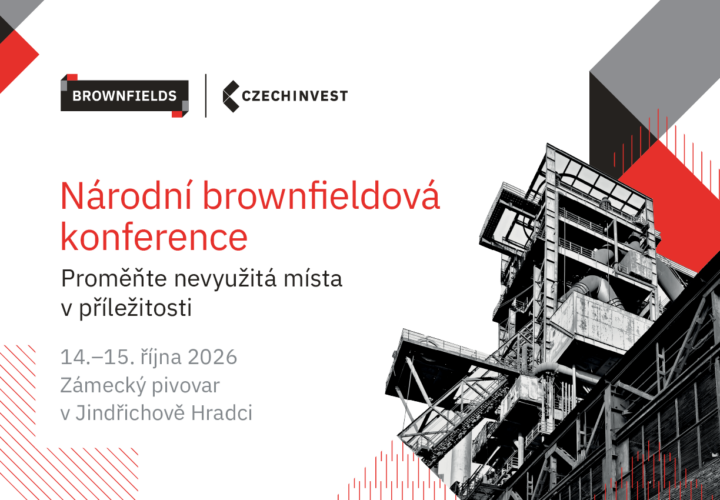 BROWNFIELDS

CZECHINVEST

Národní brownfieldová konference

Proměňte nevyužitá místa v příležitosti

14.–15. října 2026
Zámecký pivovar
v Jindřichově Hradci